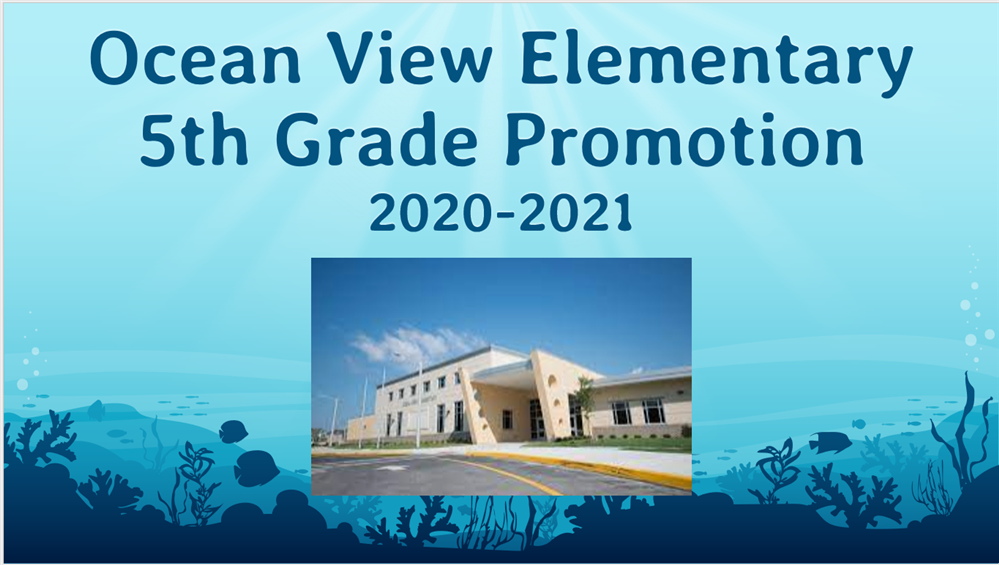 Ocean View Elementary
5th Grade Promotion
2020-2021